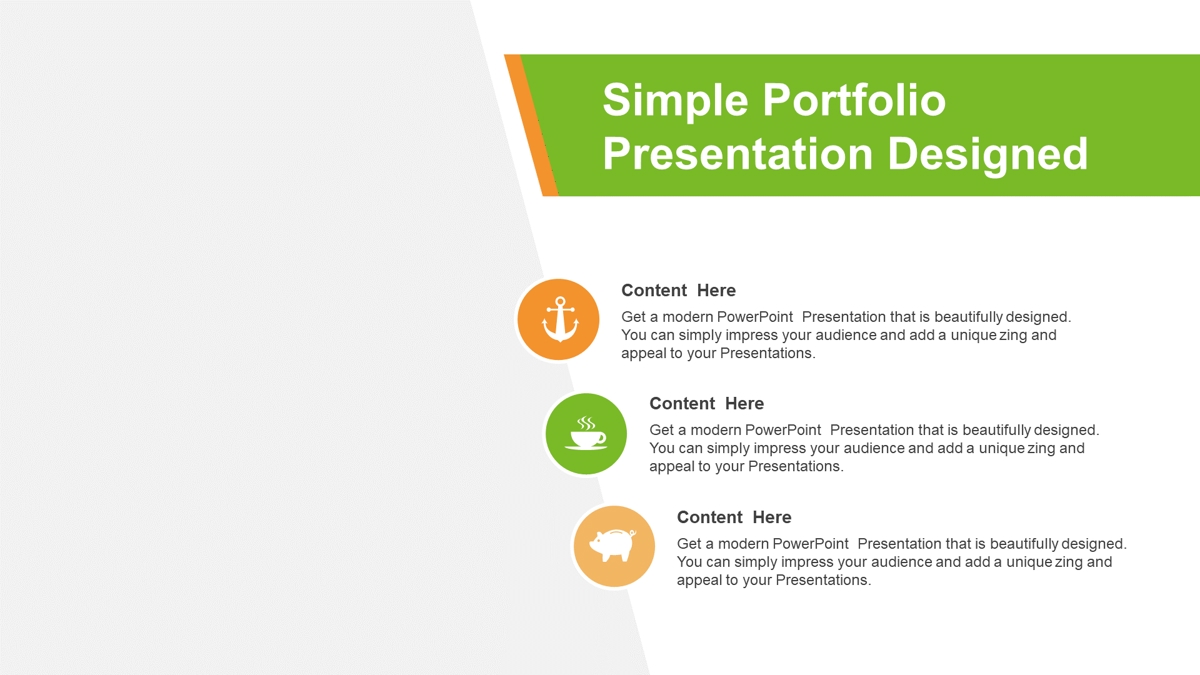 Simple Portfolio Presentation Designed

Content Here

Get a modern PowerPoint Presentation that is beautifully designed. You can simply impress your audience and add a unique zing and appeal to your Presentations.

Content Here

Get a modern PowerPoint Presentation that is beautifully designed. You can simply impress your audience and add a unique zing and appeal to your Presentations.

Content Here

Get a modern PowerPoint Presentation that is beautifully designed. You can simply impress your audience and add a unique zing and appeal to your Presentations.